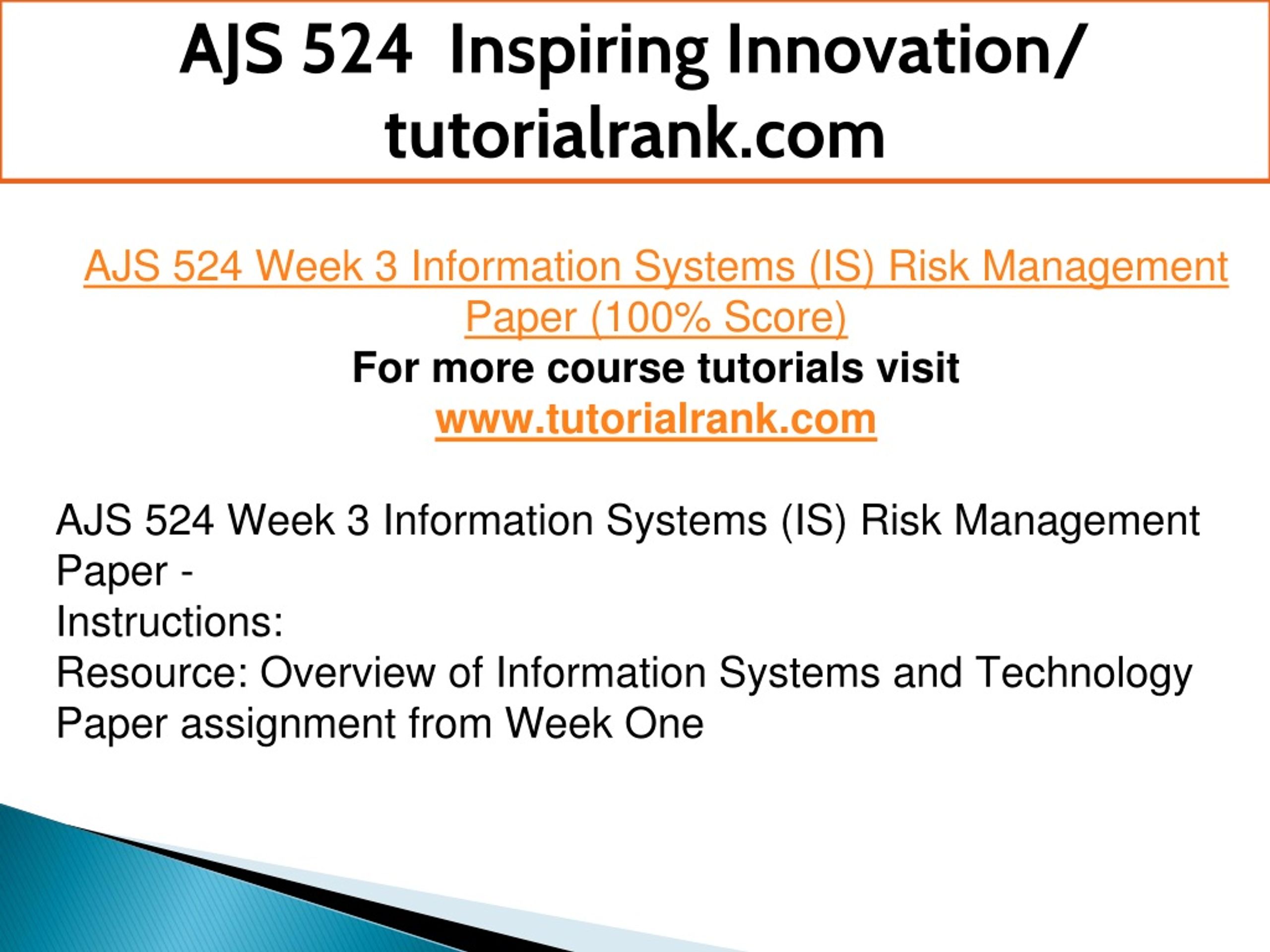 AJS 524 Inspiring Innovation/ tutorialrank.com

AJS 524 Week 3 Information Systems (IS) Risk Management Paper (100% Score)
For more course tutorials visit
www.tutorialrank.com

AJS 524 Week 3 Information Systems (IS) Risk Management Paper -
Instructions:
Resource: Overview of Information Systems and Technology Paper assignment from Week One